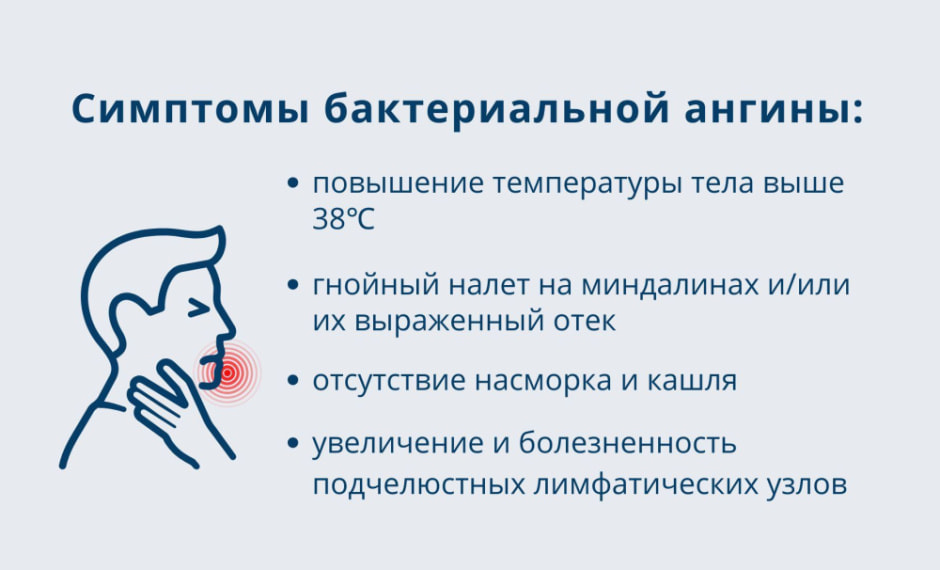 Симптомы бактериальной ангины:

• повышение температуры тела выше 38℃

• гнойный налет на миндалинах и/или их выраженный отек

• отсутствие насморка и кашля

• увеличение и болезненность подчелюстных лимфатических узлов